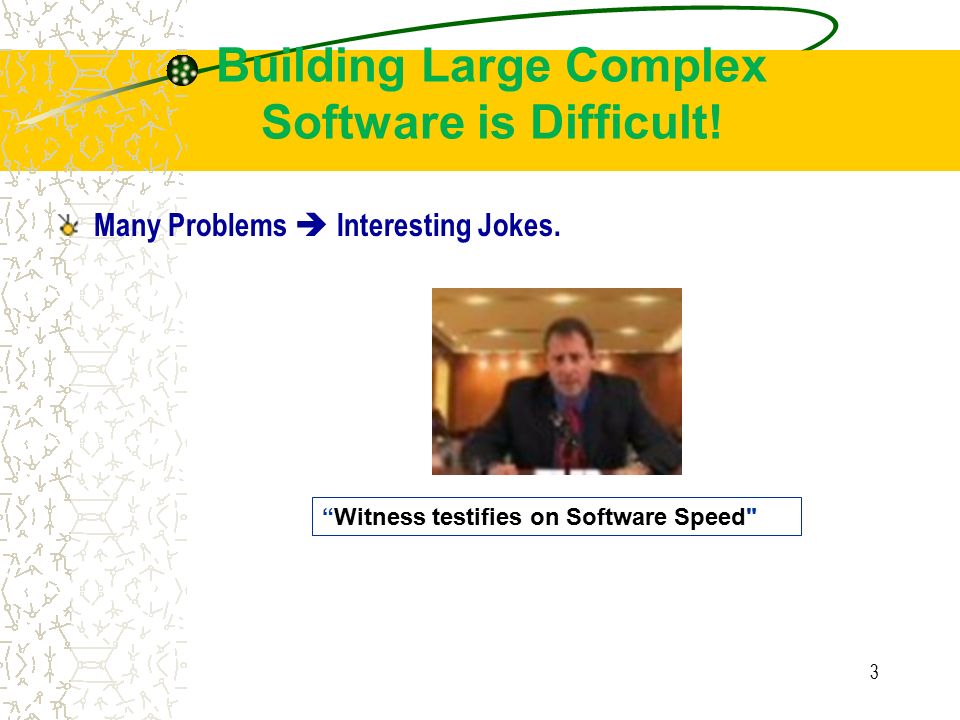 Building Large Complex Software is Difficult!

Many Problems ➔ Interesting Jokes.

“Witness testifies on Software Speed"

3